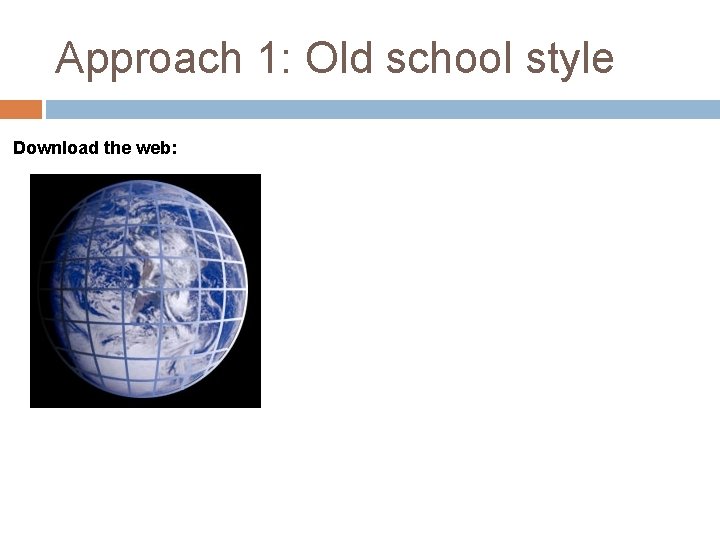 Approach 1: Old school style

Download the web: